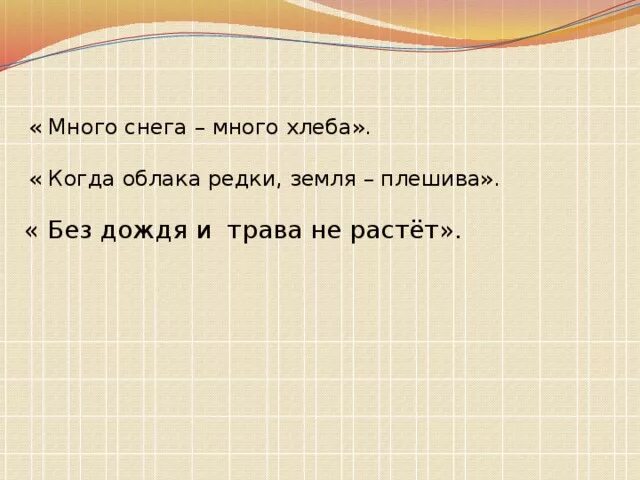 « Много снега – много хлеба».

« Когда облака редки, земля – плешива».

« Без дождя и  трава не растёт».